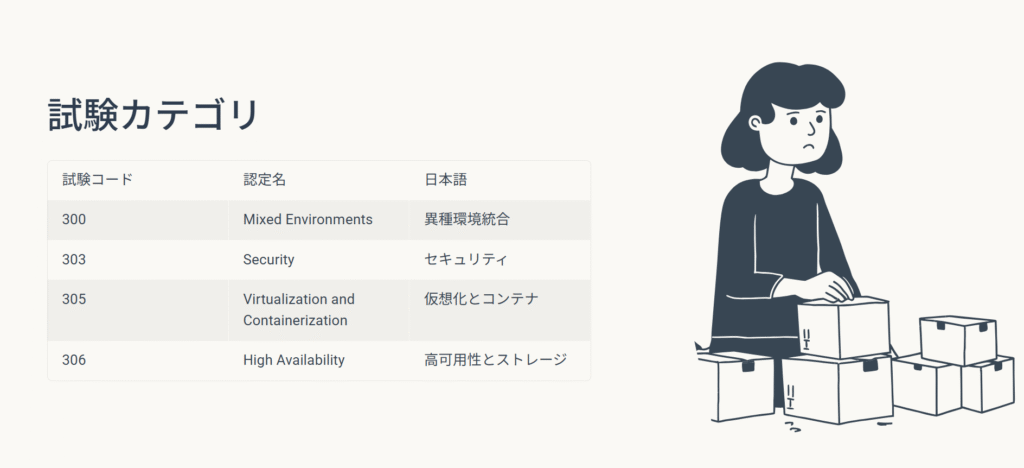 試験カテゴリ

| 試験コード | 認定名 | 日本語 |
|---|---|---|
| 300 | Mixed Environments | 異種環境統合 |
| 303 | Security | セキュリティ |
| 305 | Virtualization and Containerization | 仮想化とコンテナ |
| 306 | High Availability | 高可用性とストレージ |